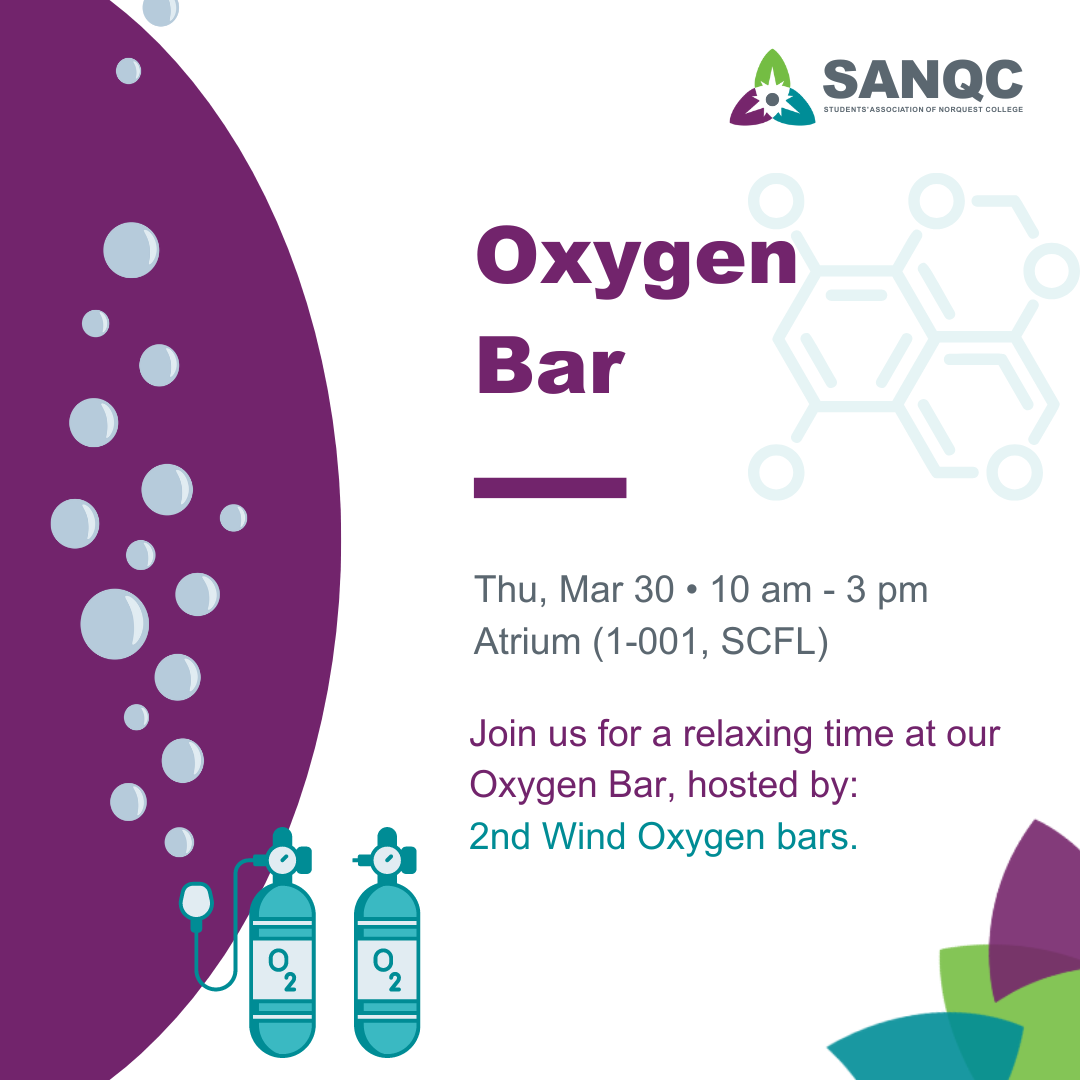 SANQC
STUDENTS' ASSOCIATION OF NORQUEST COLLEGE

Oxygen Bar

Thu, Mar 30 • 10 am - 3 pm
Atrium (1-001, SCFL)

Join us for a relaxing time at our Oxygen Bar, hosted by:
2nd Wind Oxygen bars.

$O_2$

$O_2$